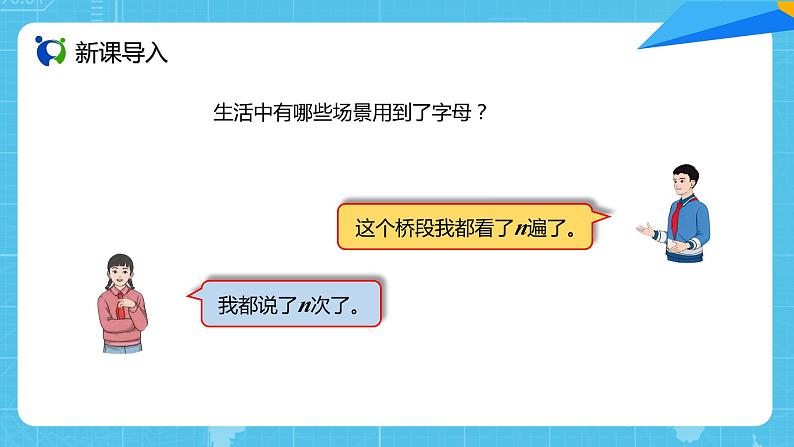 新课导入

生活中有哪些场景用到了字母？

这个桥段我都看了$n$遍了。

我都说了$n$次了。